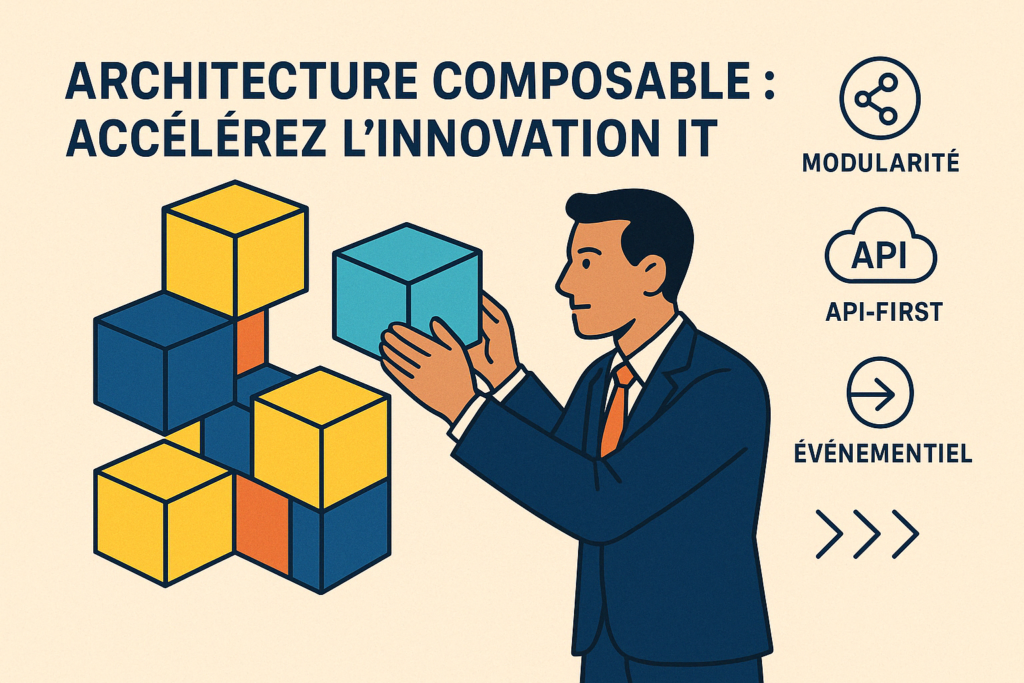 ARCHITECTURE COMPOSABLE : ACCÉLÉREZ L'INNOVATION IT

MODULARITÉ

API

API-FIRST

ÉVÉNEMENTIEL